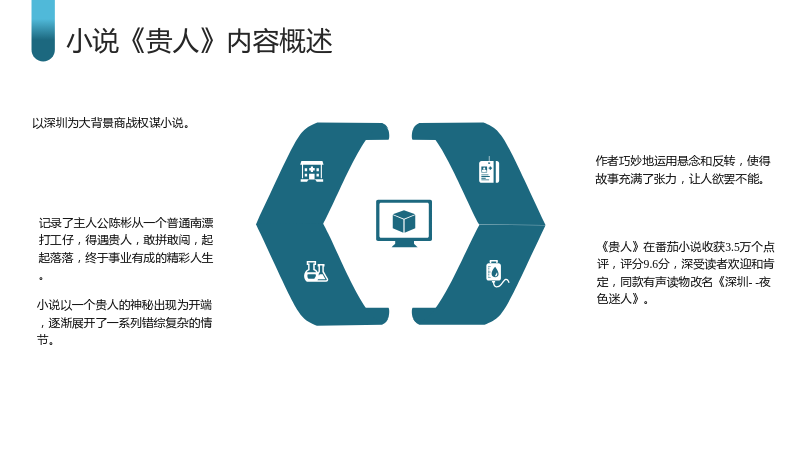 小说《贵人》内容概述

以深圳为大背景商战权谋小说。

记录了主人公陈彬从一个普通南漂打工仔，得遇贵人，敢拼敢闯，起起落落，终于事业有成的精彩人生。

小说以一个贵人的神秘出现为开端，逐渐展开了一系列错综复杂的情节。

作者巧妙地运用悬念和反转，使得故事充满了张力，让人欲罢不能。

《贵人》在番茄小说收获3.5万个点评，评分9.6分，深受读者欢迎和肯定，同款有声读物改名《深圳- -夜色迷人》。